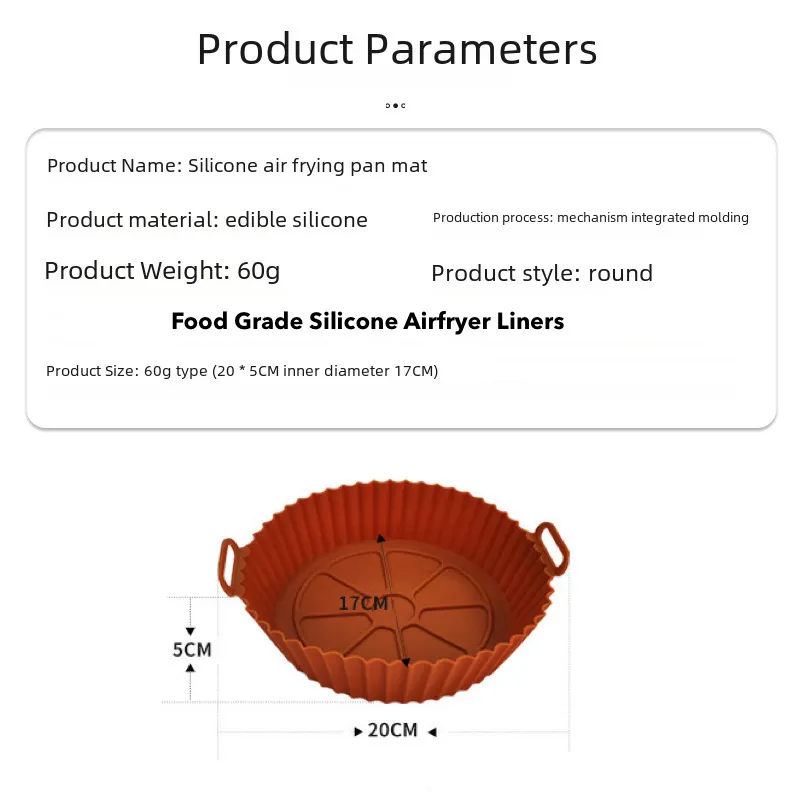 Product Parameters

Product Name: Silicone air frying pan mat

Product material: edible silicone

Production process: mechanism integrated molding

Product Weight: 60g

Product style: round

Food Grade Silicone Airfryer Liners

Product Size: 60g type (20 * 5CM inner diameter 17CM)

17CM

5CM

20CM